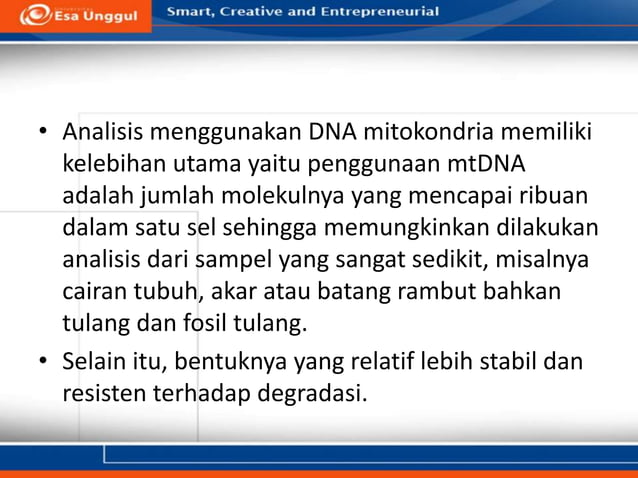 Esa Unggul

Smart, Creative and Entrepreneurial

• Analisis menggunakan DNA mitokondria memiliki kelebihan utama yaitu penggunaan mtDNA adalah jumlah molekulnya yang mencapai ribuan dalam satu sel sehingga memungkinkan dilakukan analisis dari sampel yang sangat sedikit, misalnya cairan tubuh, akar atau batang rambut bahkan tulang dan fosil tulang.

• Selain itu, bentuknya yang relatif lebih stabil dan resisten terhadap degradasi.